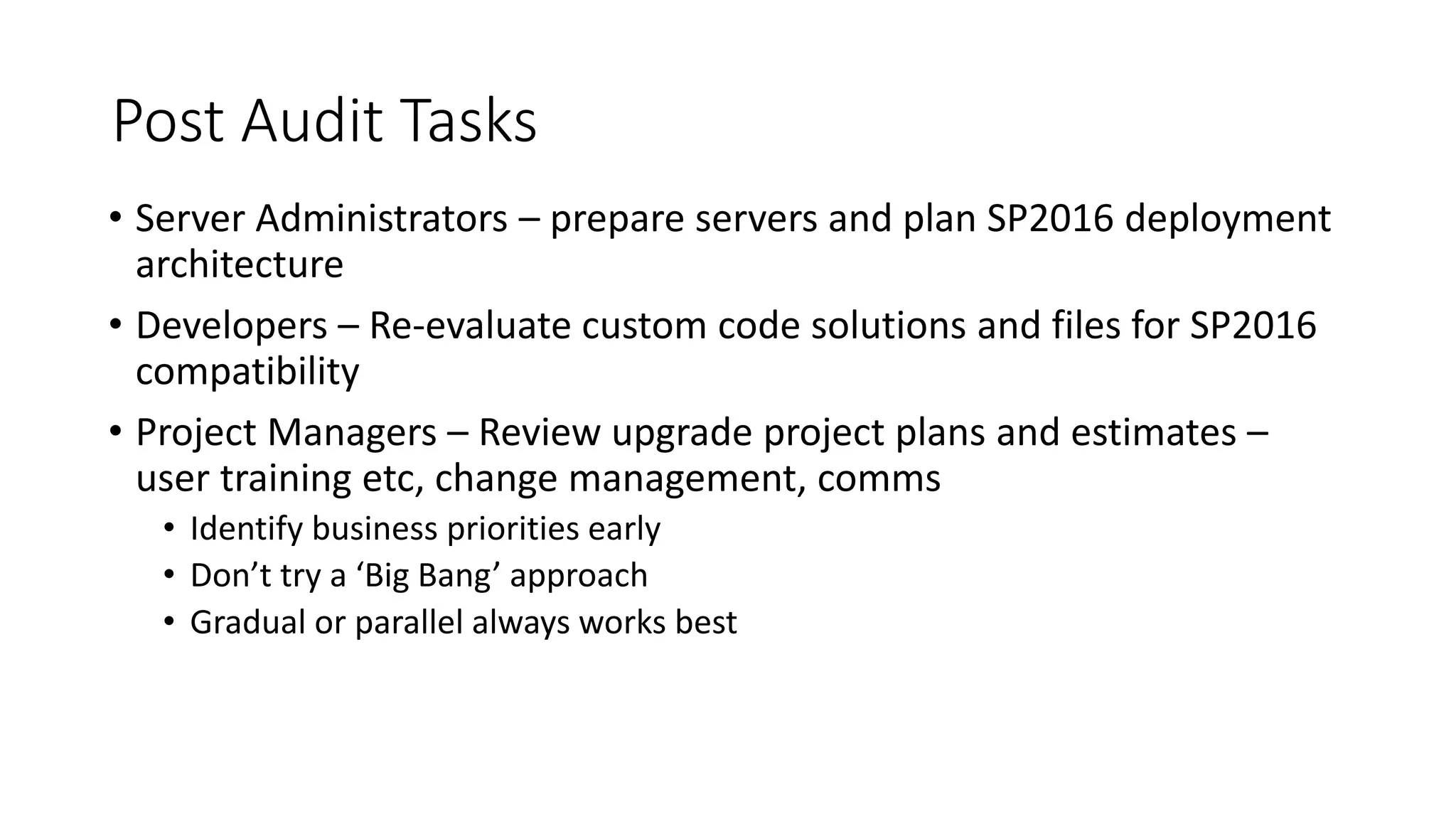 Post Audit Tasks

• Server Administrators – prepare servers and plan SP2016 deployment architecture

• Developers – Re-evaluate custom code solutions and files for SP2016 compatibility

• Project Managers – Review upgrade project plans and estimates – user training etc, change management, comms

• Identify business priorities early

• Don’t try a ‘Big Bang’ approach

• Gradual or parallel always works best